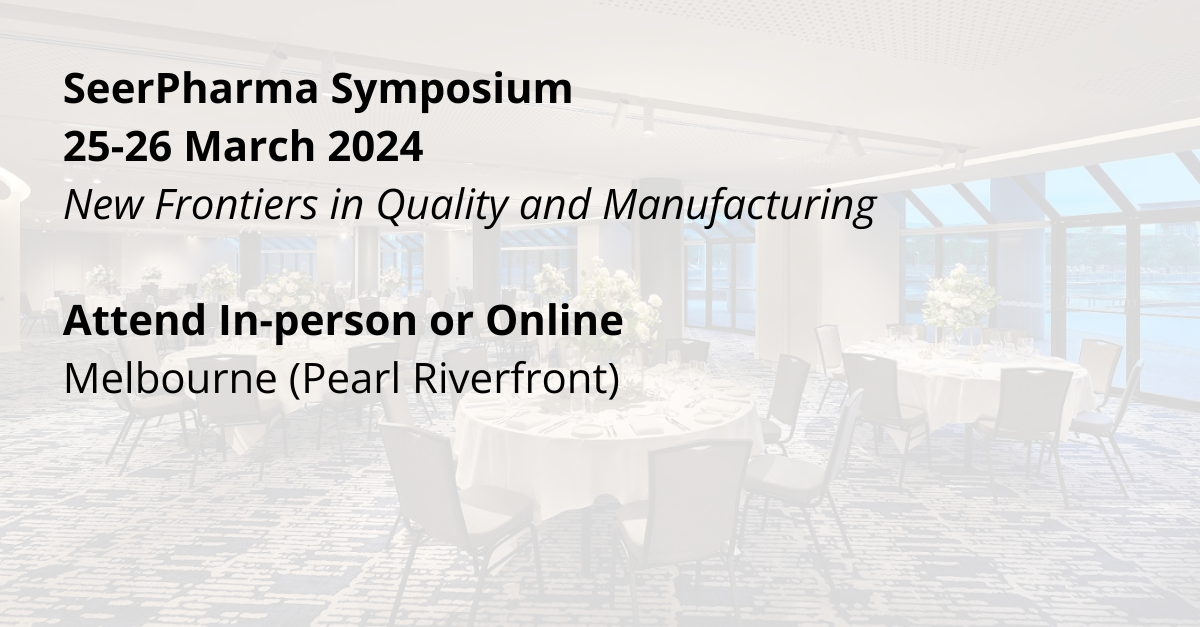 SeerPharma Symposium
25-26 March 2024
New Frontiers in Quality and Manufacturing

Attend In-person or Online
Melbourne (Pearl Riverfront)